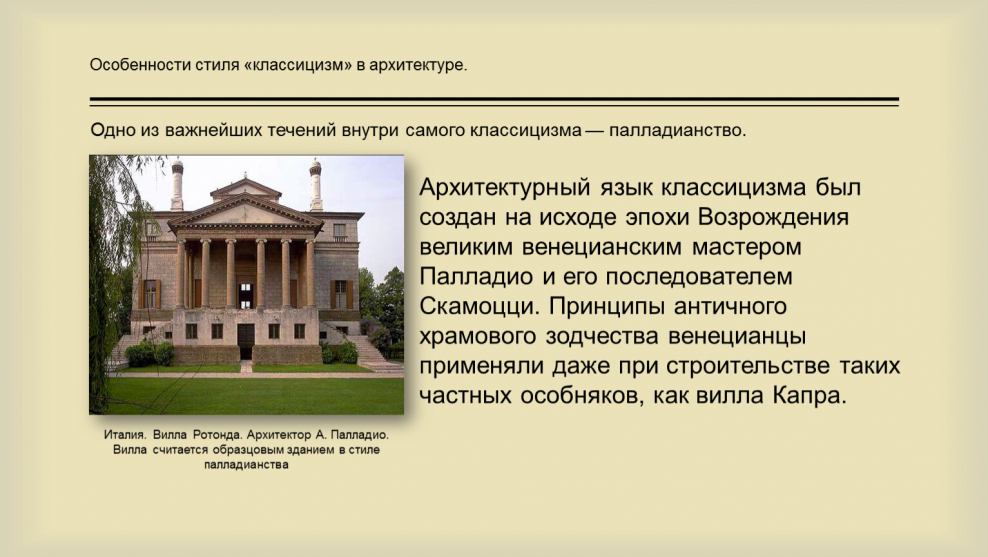 Особенности стиля «классицизм» в архитектуре.

Одно из важнейших течений внутри самого классицизма — палладианство.

Архитектурный язык классицизма был создан на исходе эпохи Возрождения великим венецианским мастером Палладио и его последователем Скамоцци. Принципы античного храмового зодчества венецианцы применяли даже при строительстве таких частных особняков, как вилла Капра.

Италия. Вилла Ротонда. Архитектор А. Палладио. Вилла считается образцовым зданием в стиле палладианства